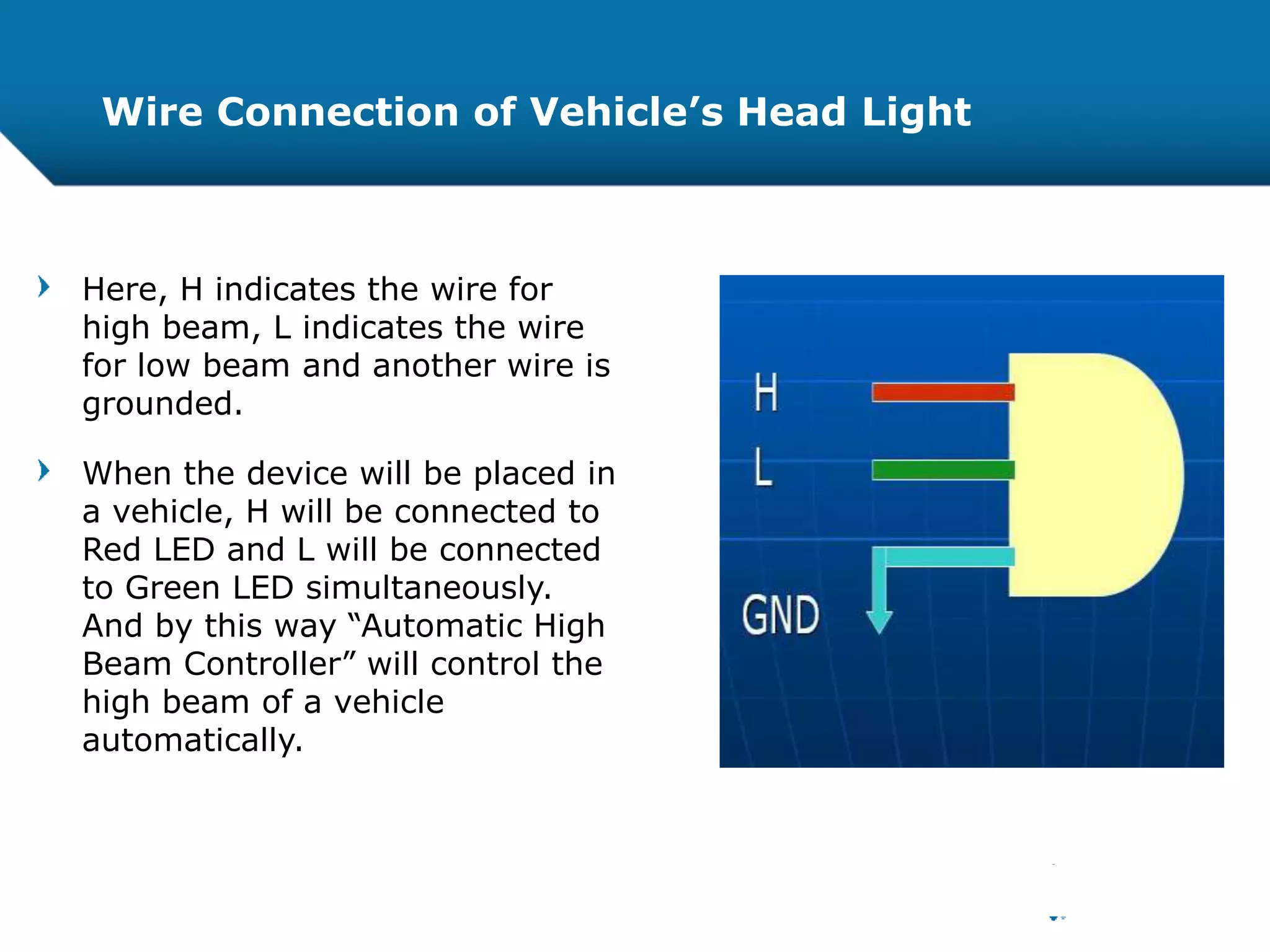 Wire Connection of Vehicle’s Head Light

Here, H indicates the wire for high beam, L indicates the wire for low beam and another wire is grounded.

When the device will be placed in a vehicle, H will be connected to Red LED and L will be connected to Green LED simultaneously. And by this way “Automatic High Beam Controller” will control the high beam of a vehicle automatically.

H

L

GND